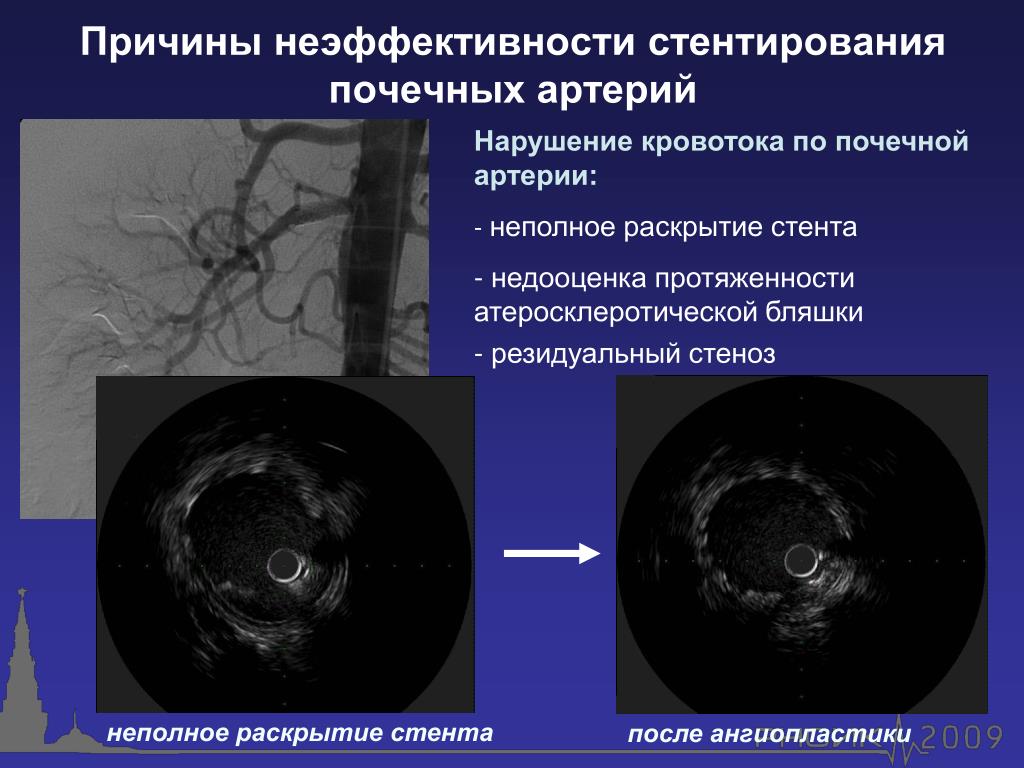 Причины неэффективности стентирования почечных артерий

Нарушение кровотока по почечной артерии:

- неполное раскрытие стента

- недооценка протяженности атеросклеротической бляшки

- резидуальный стеноз

неполное раскрытие стента

после ангиопластики

2009